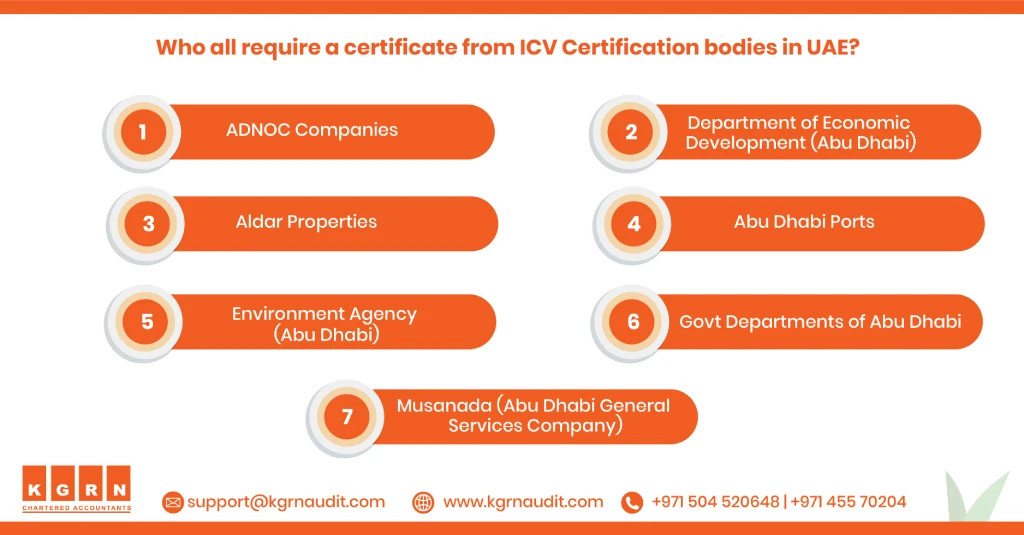 Who all require a certificate from ICV Certification bodies in UAE?

1 ADNOC Companies

2 Department of Economic Development (Abu Dhabi)

3 Aldar Properties

4 Abu Dhabi Ports

5 Environment Agency (Abu Dhabi)

6 Govt Departments of Abu Dhabi

7 Musanada (Abu Dhabi General Services Company)

K G R N
CHARTERED ACCOUNTANTS

support@kgrnaudit.com www.kgrnaudit.com +971 504 520648 | +971 455 70204